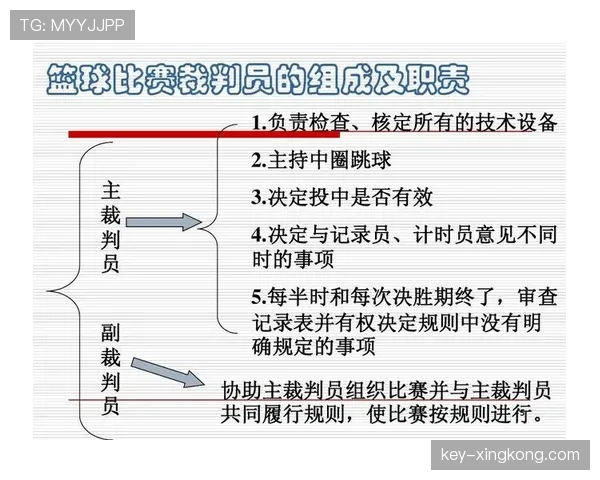 TG: MYYJJPP

篮球比赛裁判员的组成及职责

主裁判员

1.负责检查、核定所有的技术设备

2.主持中圈跳球

3.决定投中是否有效

4.决定与记录员、计时员意见不同时的事项

5.每半时和每次决胜期终了，审查记录表并有权决定规则中没有明确规定的事项

副裁判员

协助主裁判员组织比赛并与主裁判员共同履行规则，使比赛按规则进行。

key-xingkong.com